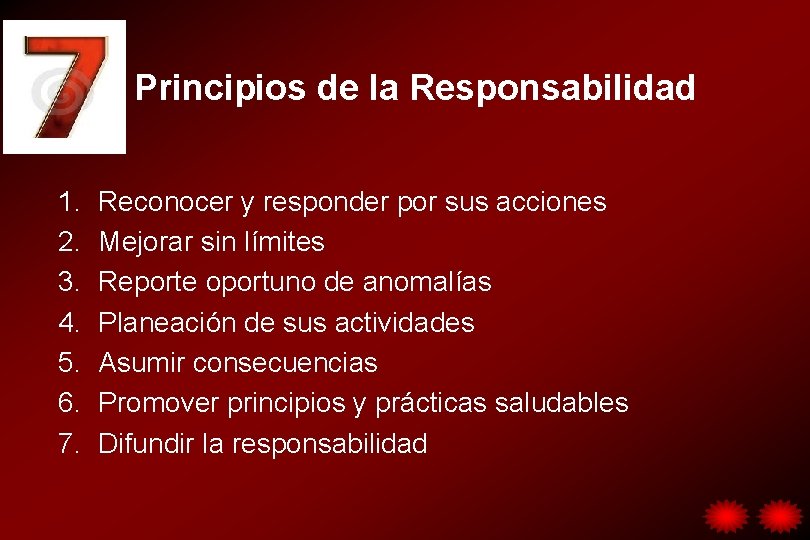 7

Principios de la Responsabilidad

1. Reconocer y responder por sus acciones
2. Mejorar sin límites
3. Reporte oportuno de anomalías
4. Planeación de sus actividades
5. Asumir consecuencias
6. Promover principios y prácticas saludables
7. Difundir la responsabilidad